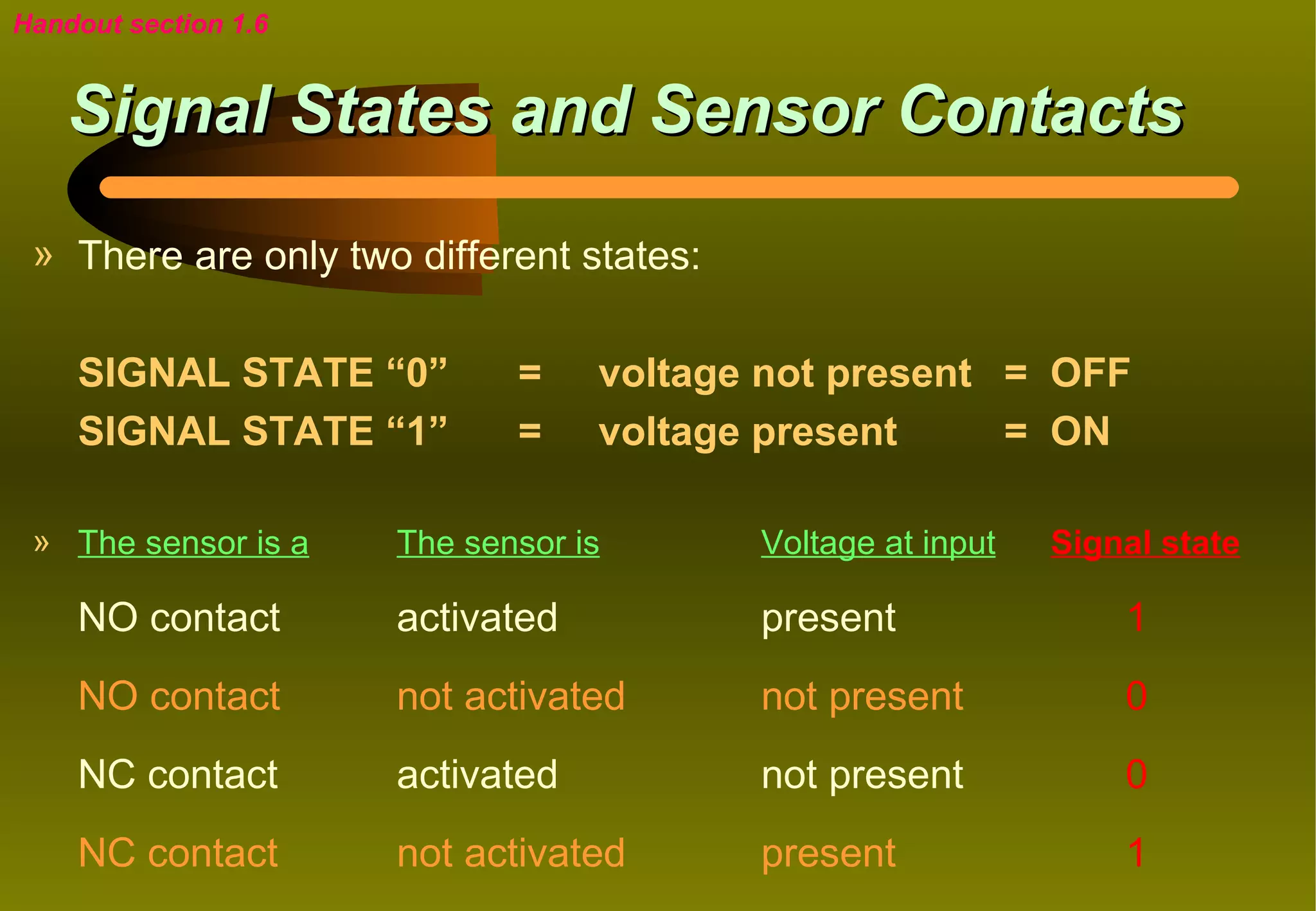 Handout section 1.6

Signal States and Sensor Contacts

» There are only two different states:

SIGNAL STATE “0” = voltage not present = OFF
SIGNAL STATE “1” = voltage present = ON

| » The sensor is a | The sensor is | Voltage at input | Signal state |
|---|---|---|---|
| NO contact | activated | present | 1 |
| NO contact | not activated | not present | 0 |
| NC contact | activated | not present | 0 |
| NC contact | not activated | present | 1 |